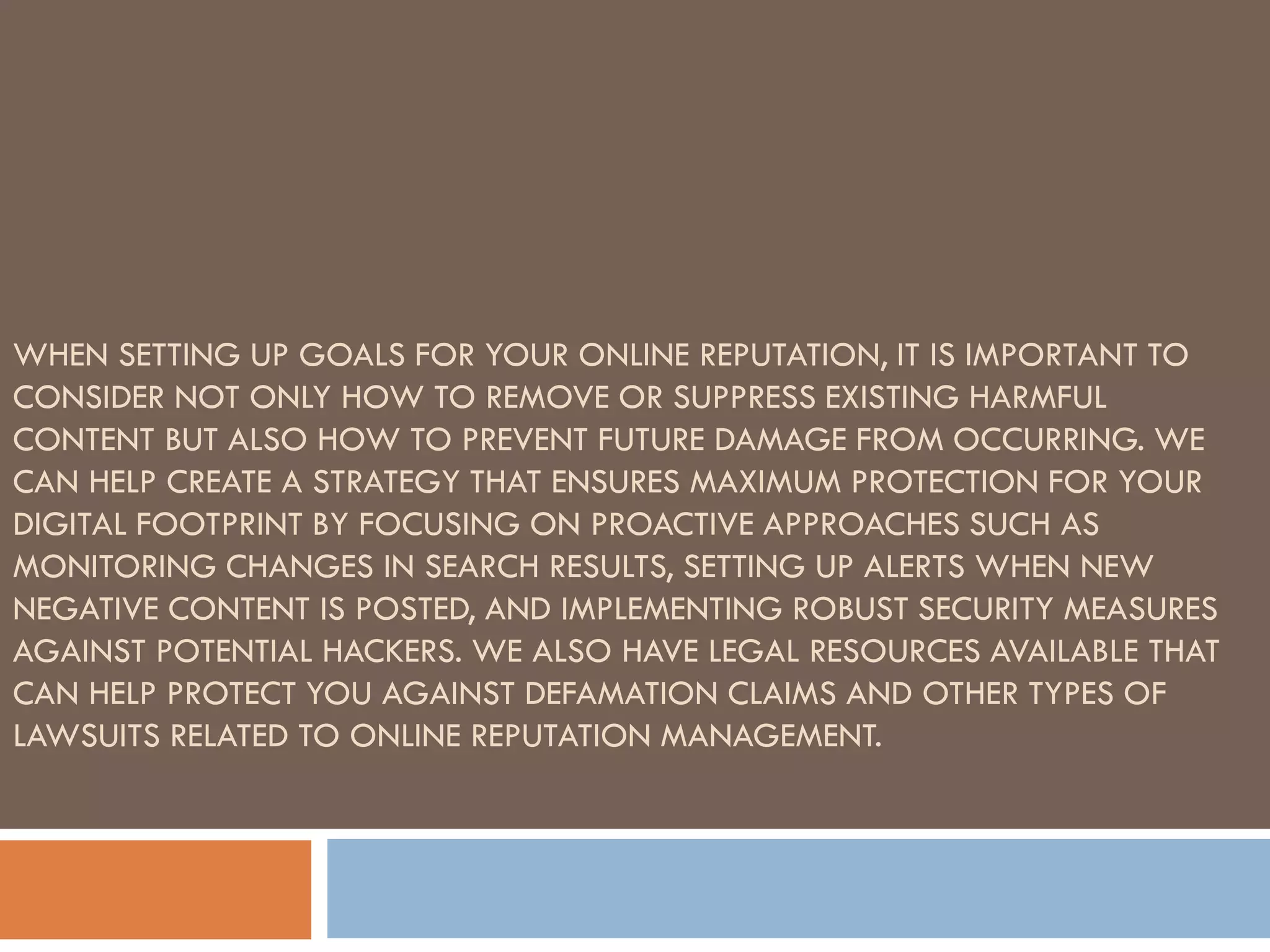 WHEN SETTING UP GOALS FOR YOUR ONLINE REPUTATION, IT IS IMPORTANT TO CONSIDER NOT ONLY HOW TO REMOVE OR SUPPRESS EXISTING HARMFUL CONTENT BUT ALSO HOW TO PREVENT FUTURE DAMAGE FROM OCCURRING. WE CAN HELP CREATE A STRATEGY THAT ENSURES MAXIMUM PROTECTION FOR YOUR DIGITAL FOOTPRINT BY FOCUSING ON PROACTIVE APPROACHES SUCH AS MONITORING CHANGES IN SEARCH RESULTS, SETTING UP ALERTS WHEN NEW NEGATIVE CONTENT IS POSTED, AND IMPLEMENTING ROBUST SECURITY MEASURES AGAINST POTENTIAL HACKERS. WE ALSO HAVE LEGAL RESOURCES AVAILABLE THAT CAN HELP PROTECT YOU AGAINST DEFAMATION CLAIMS AND OTHER TYPES OF LAWSUITS RELATED TO ONLINE REPUTATION MANAGEMENT.